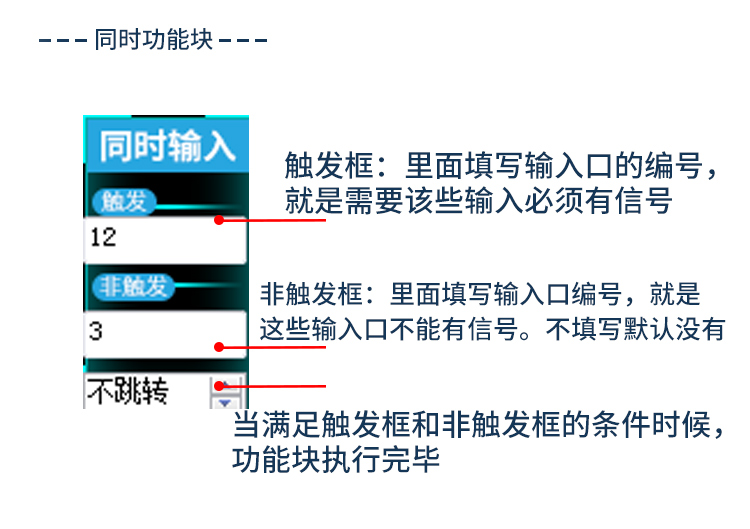 --- 同时功能块 ---

同时输入

触发

12

非触发

3

不跳转

触发框：里面填写输入口的编号，就是需要该些输入必须有信号

非触发框：里面填写输入口编号，就是这些输入口不能有信号。不填写默认没有

当满足触发框和非触发框的条件时候，功能块执行完毕